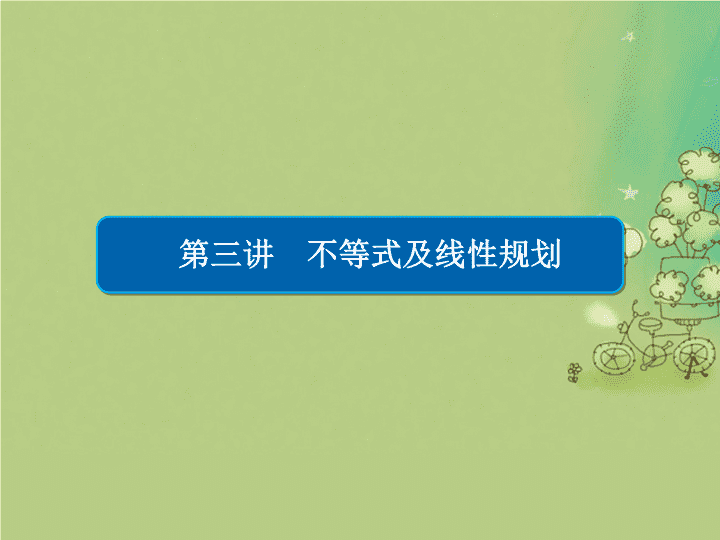 第三讲　不等式及线性规划